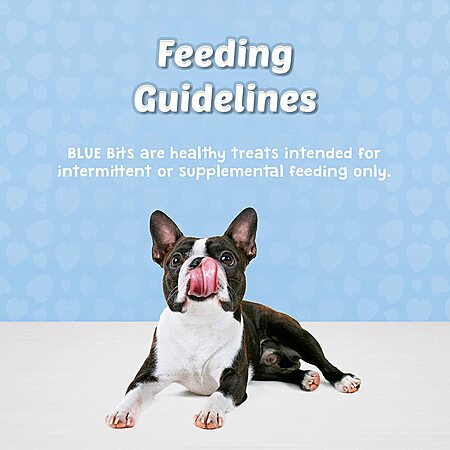 Feeding Guidelines

BLUE Bits are healthy treats intended for intermittent or supplemental feeding only.